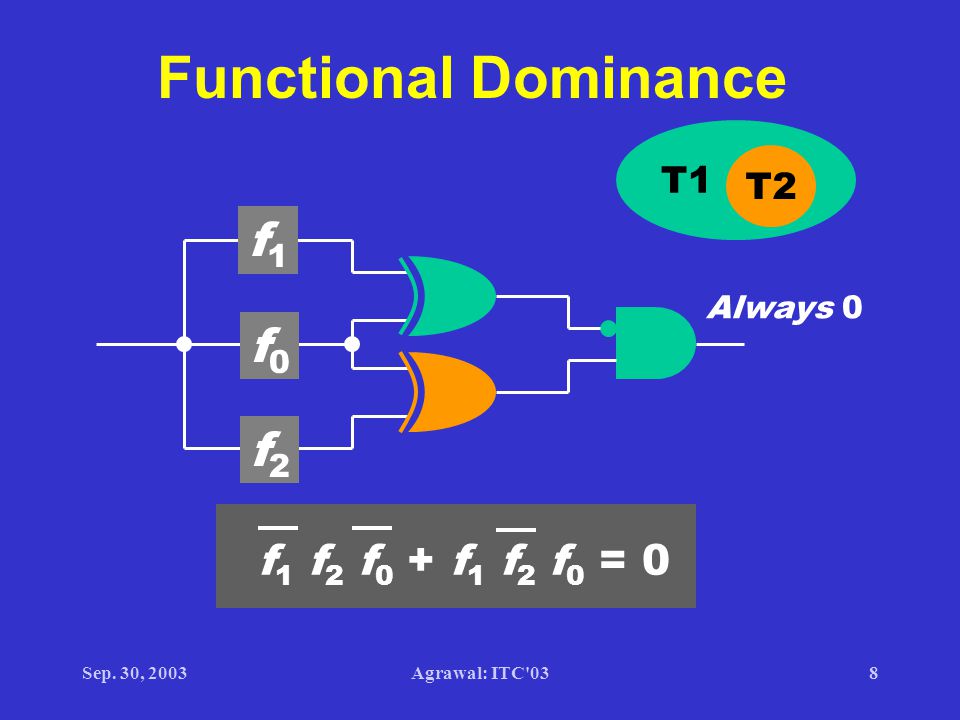 Functional Dominance

T1 T2

$f_1$

$f_0$

$f_2$

Always 0

$\overline{f_1} f_2 \overline{f_0} + f_1 \overline{f_2} f_0 = 0$

Sep. 30, 2003 Agrawal: ITC'03 8